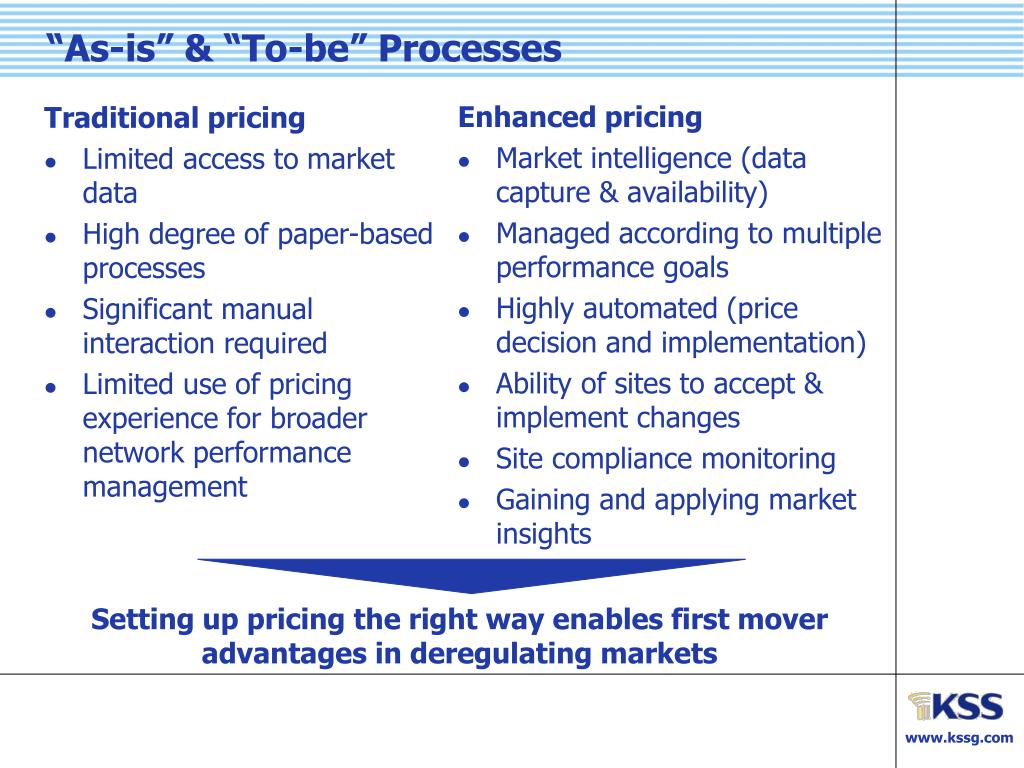 “As-is” & “To-be” Processes

Traditional pricing

- Limited access to market data
- High degree of paper-based processes
- Significant manual interaction required
- Limited use of pricing experience for broader network performance management

Enhanced pricing

- Market intelligence (data capture & availability)
- Managed according to multiple performance goals
- Highly automated (price decision and implementation)
- Ability of sites to accept & implement changes
- Site compliance monitoring
- Gaining and applying market insights

Setting up pricing the right way enables first mover advantages in deregulating markets

KSS

www.kssg.com